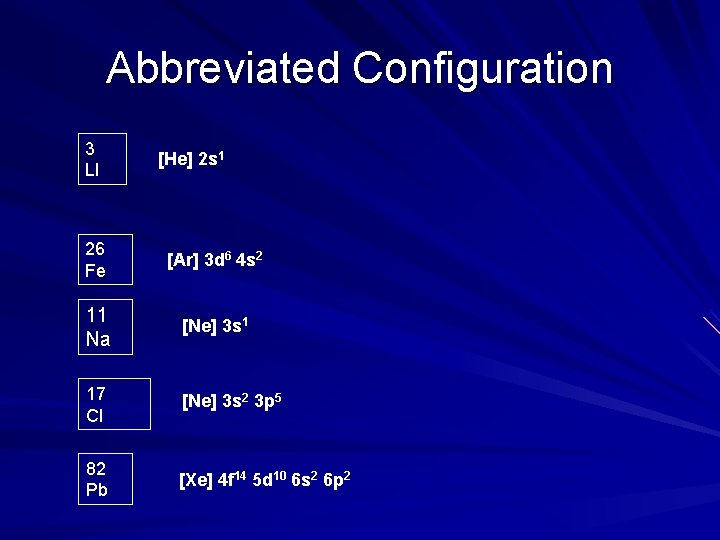 Abbreviated Configuration

3
LI

[He] $2s^1$

26
Fe

[Ar] $3d^6$ $4s^2$

11
Na

[Ne] $3s^1$

17
Cl

[Ne] $3s^2$ $3p^5$

82
Pb

[Xe] $4f^{14}$ $5d^{10}$ $6s^2$ $6p^2$